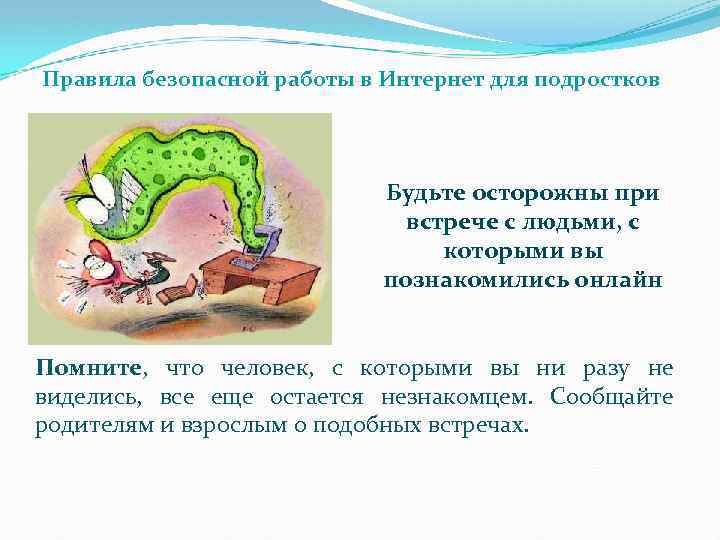 Правила безопасной работы в Интернет для подростков

Будьте осторожны при встрече с людьми, с которыми вы познакомились онлайн

Помните, что человек, с которыми вы ни разу не виделись, все еще остается незнакомцем. Сообщайте родителям и взрослым о подобных встречах.